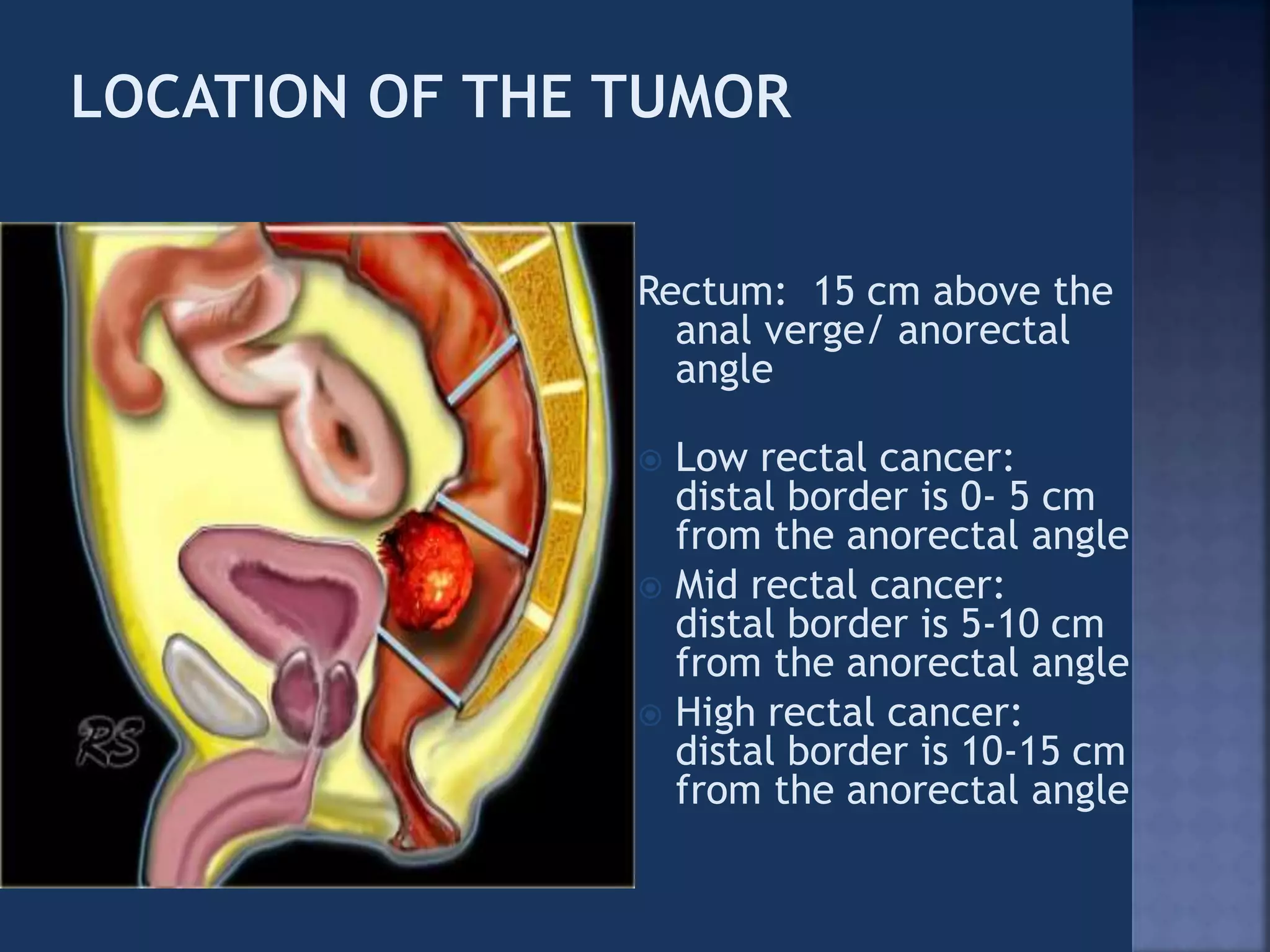 LOCATION OF THE TUMOR

RS

Rectum: 15 cm above the anal verge/ anorectal angle

Low rectal cancer: distal border is 0- 5 cm from the anorectal angle

Mid rectal cancer: distal border is 5-10 cm from the anorectal angle

High rectal cancer: distal border is 10-15 cm from the anorectal angle